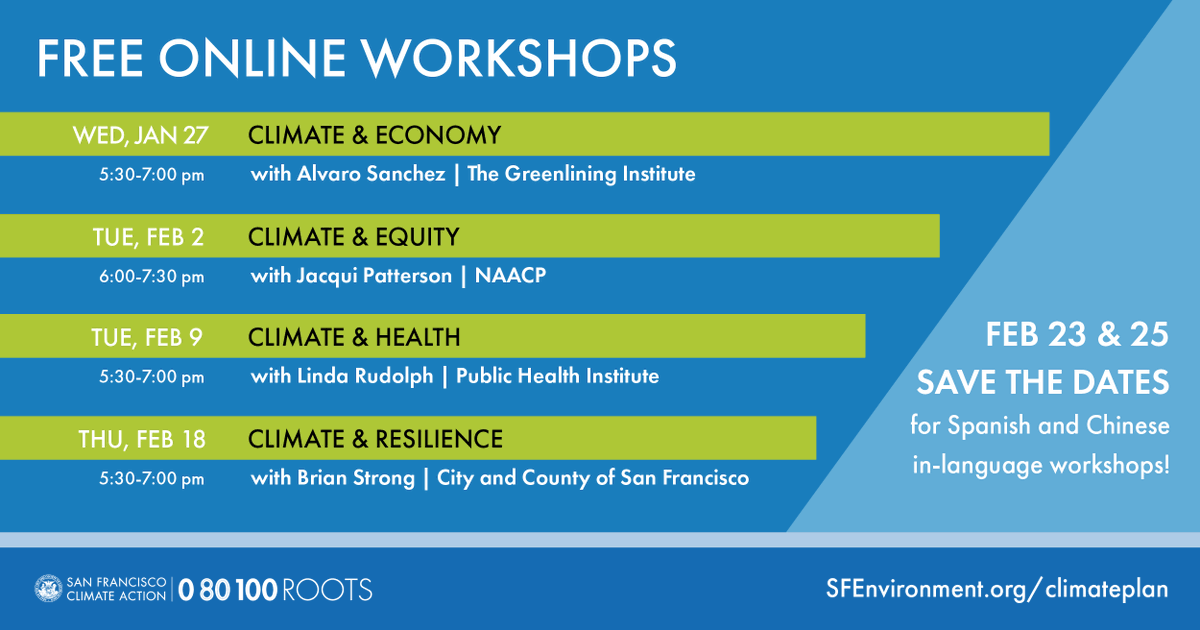 FREE ONLINE WORKSHOPS

WED, JAN 27 CLIMATE & ECONOMY
5:30-7:00 pm with Alvaro Sanchez | The Greenlining Institute

TUE, FEB 2 CLIMATE & EQUITY
6:00-7:30 pm with Jacqui Patterson | NAACP

TUE, FEB 9 CLIMATE & HEALTH
5:30-7:00 pm with Linda Rudolph | Public Health Institute

THU, FEB 18 CLIMATE & RESILIENCE
5:30-7:00 pm with Brian Strong | City and County of San Francisco

FEB 23 & 25
SAVE THE DATES
for Spanish and Chinese in-language workshops!

SAN FRANCISCO CLIMATE ACTION | 0 80 100 ROOTS

SFEnvironment.org/climateplan